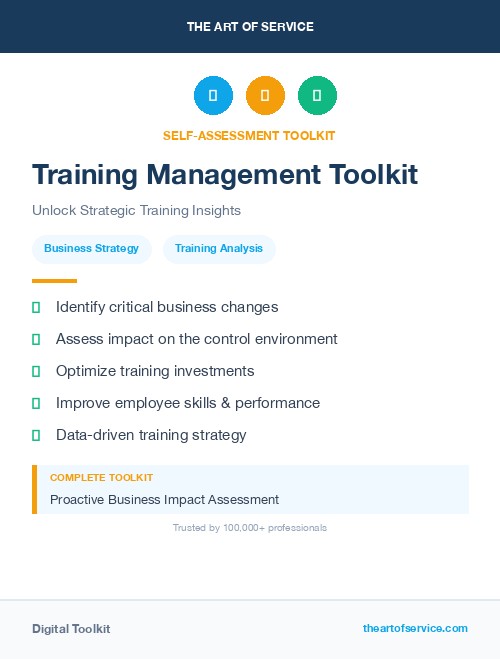 THE ART OF SERVICE

SELF-ASSESSMENT TOOLKIT

Training Management Toolkit

Unlock Strategic Training Insights

Business Strategy
Training Analysis

Identify critical business changes
Assess impact on the control environment
Optimize training investments
Improve employee skills & performance
Data-driven training strategy

COMPLETE TOOLKIT
Proactive Business Impact Assessment

Trusted by 100,000+ professionals

Digital Toolkit
theartofservice.com